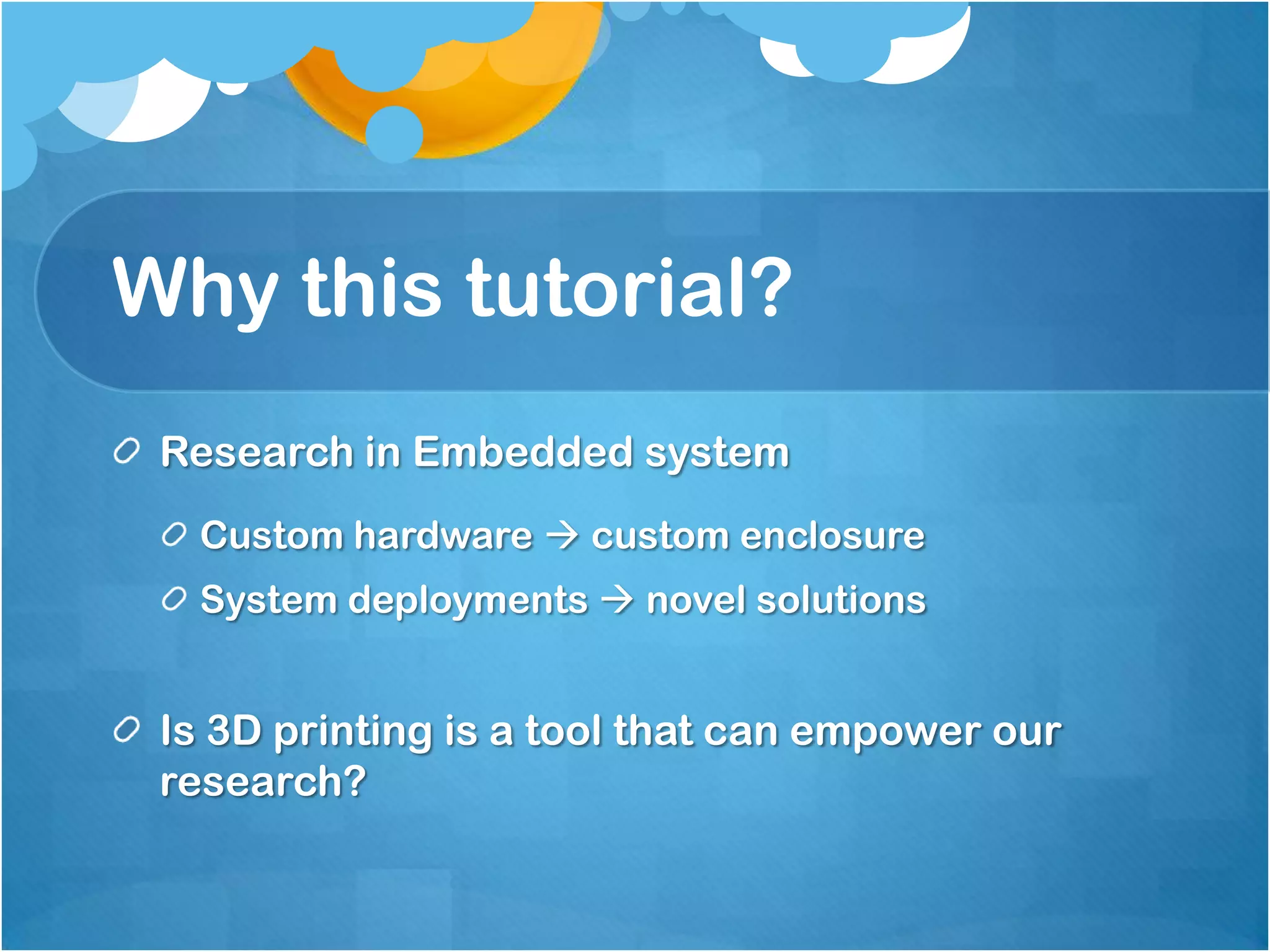 Why this tutorial?

Research in Embedded system

Custom hardware → custom enclosure

System deployments → novel solutions

Is 3D printing is a tool that can empower our research?